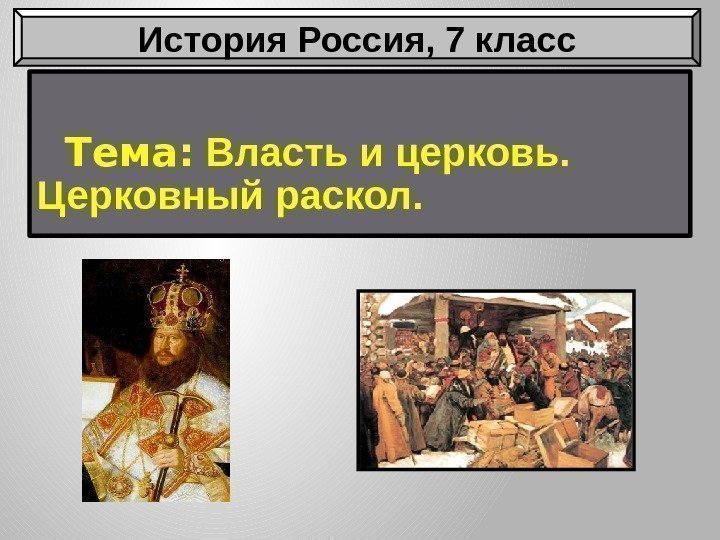 История Россия, 7 класс

Тема: Власть и церковь. Церковный раскол.